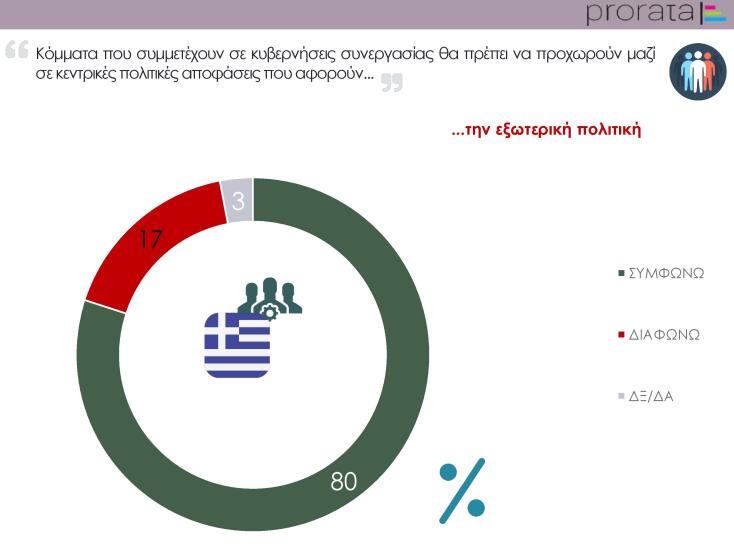 prorata

Κόμματα που συμμετέχουν σε κυβερνήσεις συνεργασίας θα πρέπει να προχωρούν μαζί σε κεντρικές πολιτικές αποφάσεις που αφορούν...

...την εξωτερική πολιτική

3
17
80

ΣΥΜΦΩΝΩ
ΔΙΑΦΩΝΩ
ΔΞ/ΔΑ

%